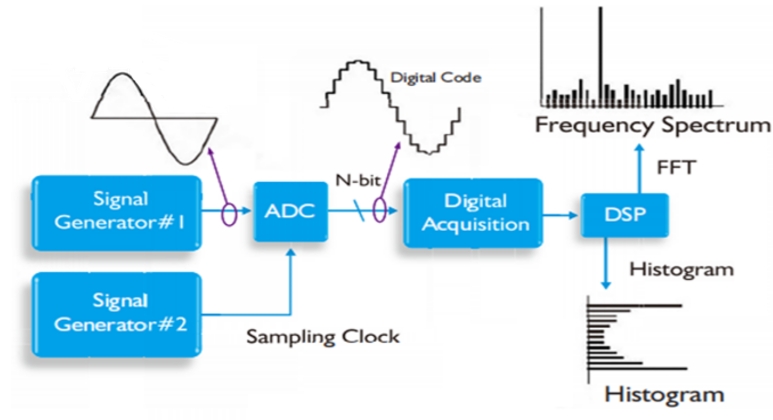 Digital Code

Frequency Spectrum

FFT

Signal Generator#1

ADC

N-bit

Digital Acquisition

DSP

Histogram

Signal Generator#2

Sampling Clock

Histogram